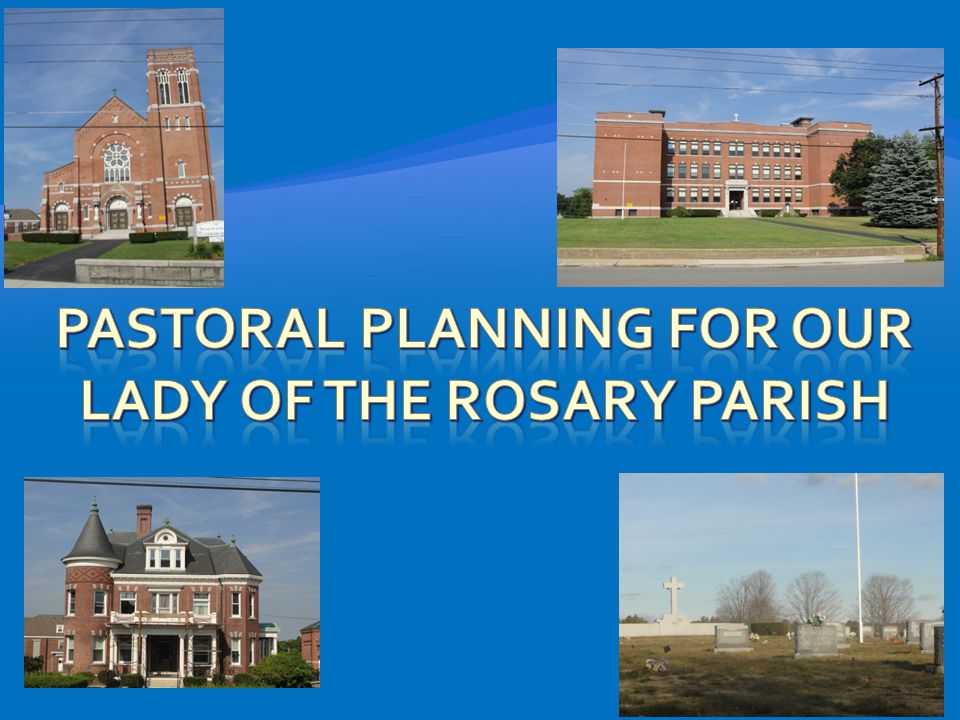 PASTORAL PLANNING FOR OUR LADY OF THE ROSARY PARISH